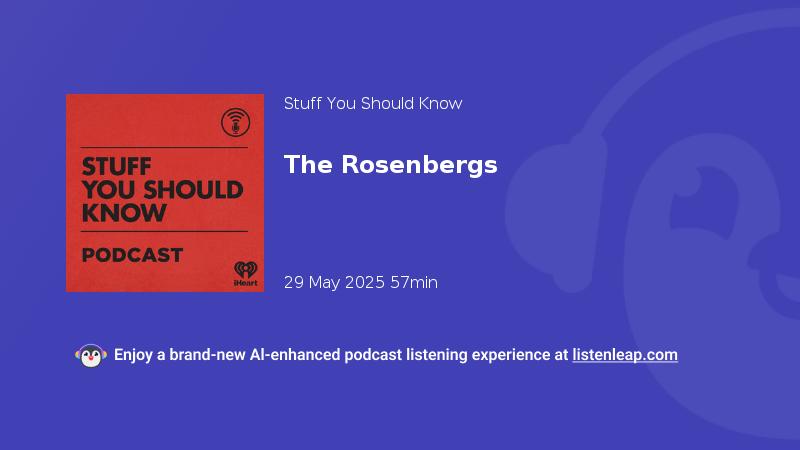 STUFF YOU SHOULD KNOW

PODCAST

iHeart

Stuff You Should Know

The Rosenbergs

29 May 2025 57min

Enjoy a brand-new AI-enhanced podcast listening experience at listenleap.com